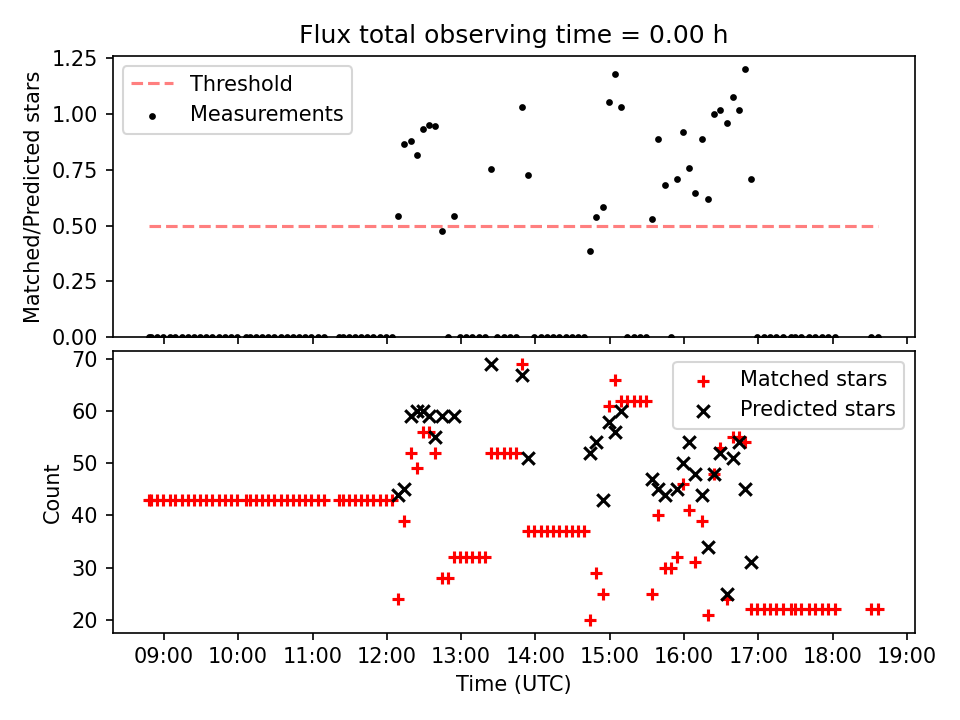 Flux total observing time = 0.00 h

Threshold
Measurements

Matched/Predicted stars

1.25
1.00
0.75
0.50
0.25
0.00

Matched stars
Predicted stars

Count

70
60
50
40
30
20

09:00
10:00
11:00
12:00
13:00
14:00
15:00
16:00
17:00
18:00
19:00

Time (UTC)